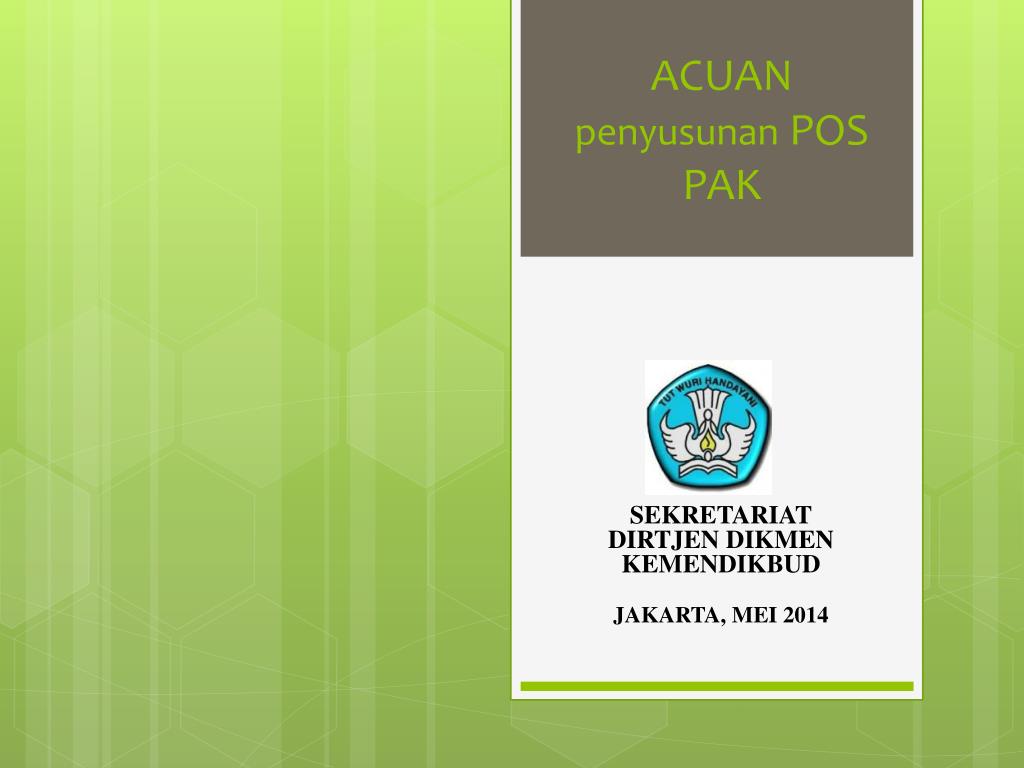 ACUAN
penyusunan POS
PAK

TUT WURI HANDAYANI

SEKRETARIAT
DIRTJEN DIKMEN
KEMENDIKBUD

JAKARTA, MEI 2014